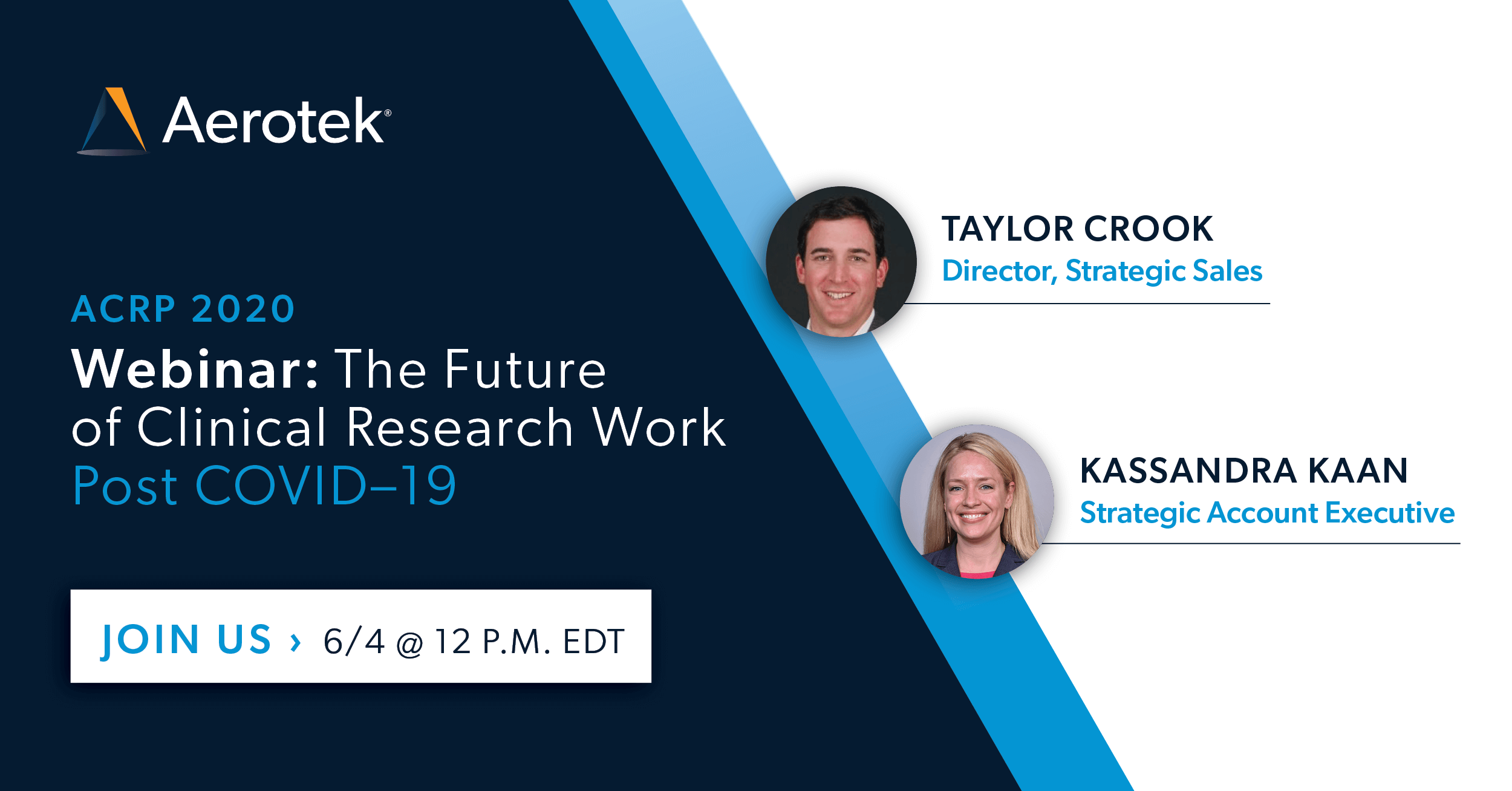 Aerotek®

ACRP 2020
Webinar: The Future of Clinical Research Work Post COVID–19

JOIN US › 6/4 @ 12 P.M. EDT

TAYLOR CROOK
Director, Strategic Sales

KASSANDRA KAAN
Strategic Account Executive